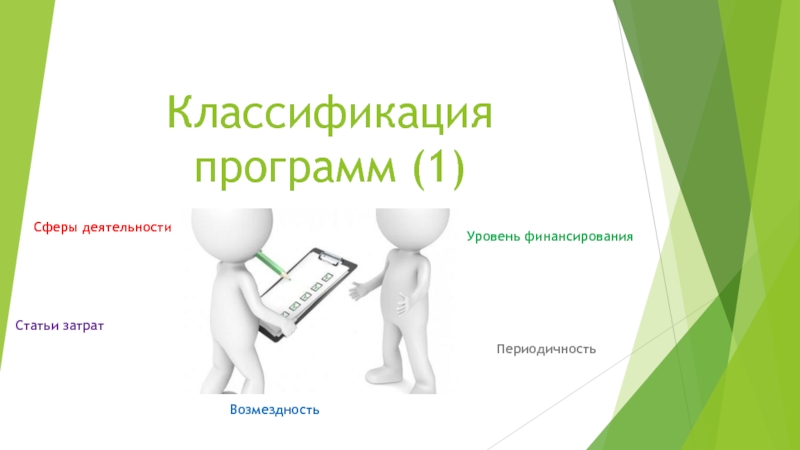 Классификация программ (1)

Сферы деятельности

Уровень финансирования

Статьи затрат

Периодичность

Возмездность